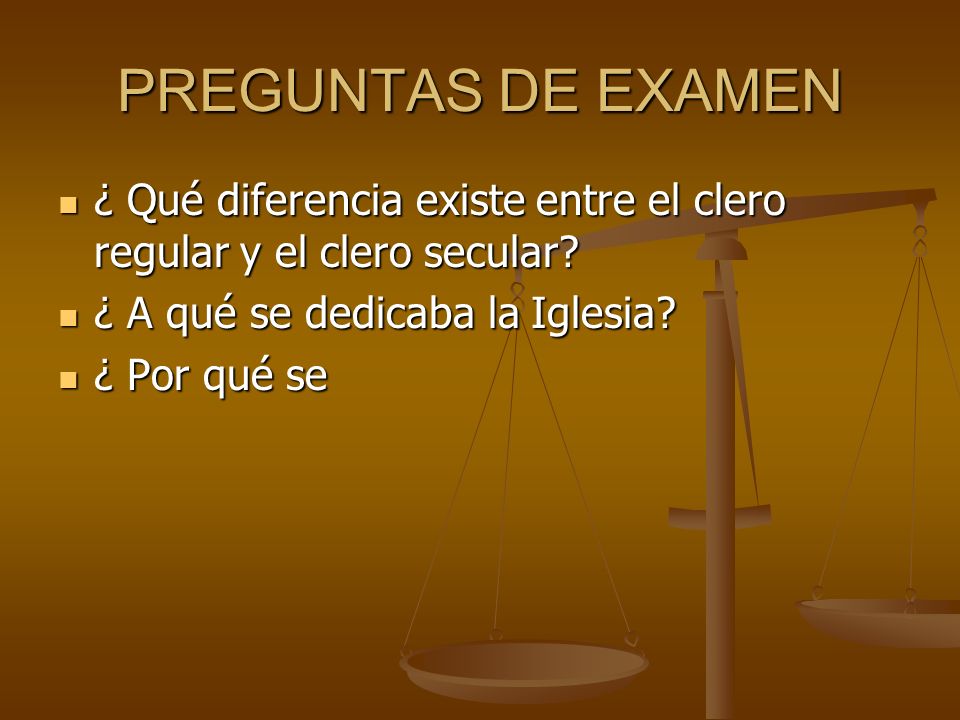 PREGUNTAS DE EXAMEN

¿ Qué diferencia existe entre el clero regular y el clero secular?

¿ A qué se dedicaba la Iglesia?

¿ Por qué se